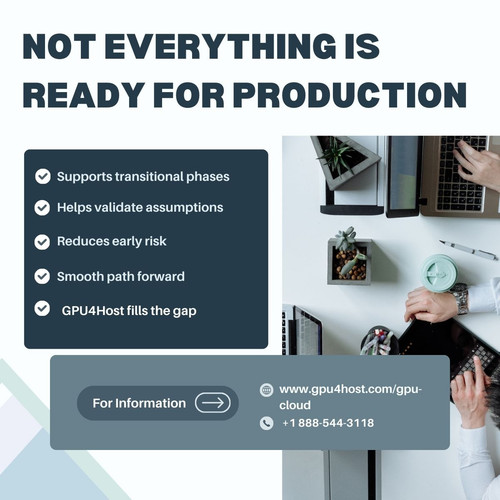 NOT EVERYTHING IS READY FOR PRODUCTION

Supports transitional phases

Helps validate assumptions

Reduces early risk

Smooth path forward

GPU4Host fills the gap

For Information

www.gpu4host.com/gpu-cloud

+1 888-544-3118